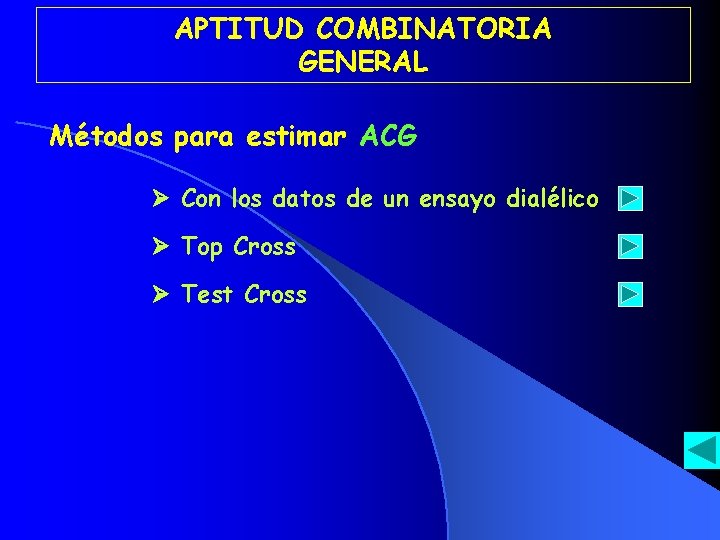 APTITUD COMBINATORIA GENERAL

Métodos para estimar ACG

➢ Con los datos de un ensayo dialélico

➢ Top Cross

➢ Test Cross